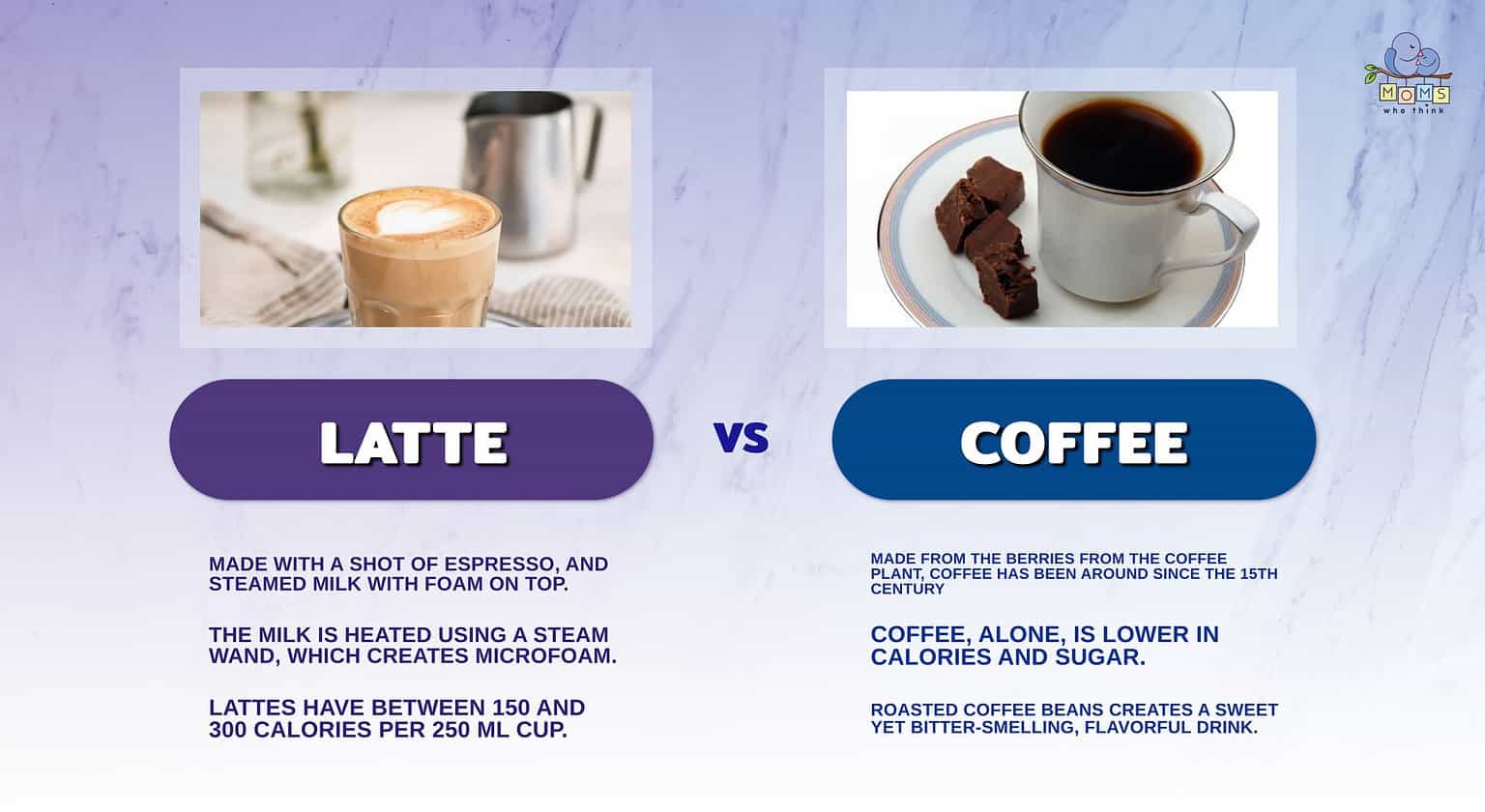 MOMS
who think

LATTE

VS

COFFEE

MADE WITH A SHOT OF ESPRESSO, AND STEAMED MILK WITH FOAM ON TOP.

THE MILK IS HEATED USING A STEAM WAND, WHICH CREATES MICROFOAM.

LATTES HAVE BETWEEN 150 AND 300 CALORIES PER 250 ML CUP.

MADE FROM THE BERRIES FROM THE COFFEE PLANT, COFFEE HAS BEEN AROUND SINCE THE 15TH CENTURY

COFFEE, ALONE, IS LOWER IN CALORIES AND SUGAR.

ROASTED COFFEE BEANS CREATES A SWEET YET BITTER-SMELLING, FLAVORFUL DRINK.